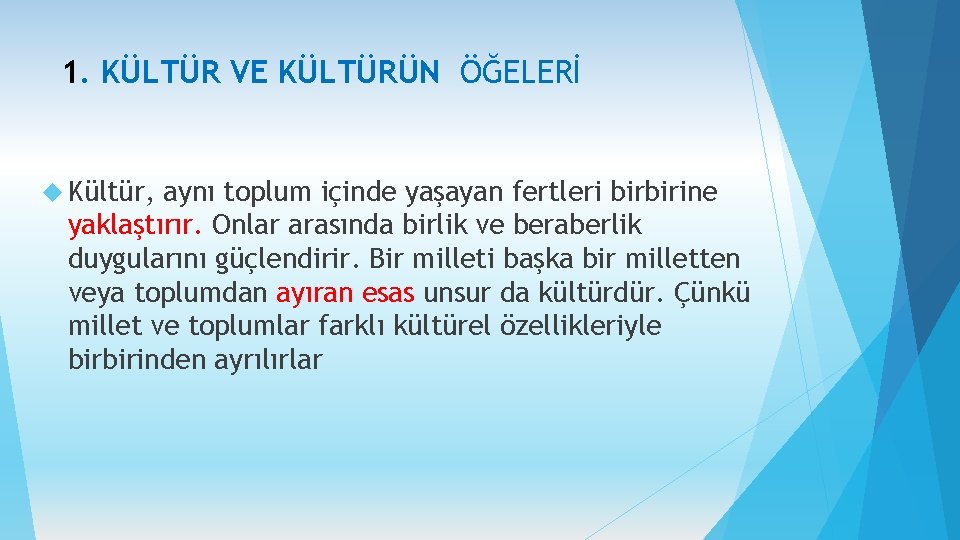 1. KÜLTÜR VE KÜLTÜRÜN ÖĞELERİ

Kültür, aynı toplum içinde yaşayan fertleri birbirine yaklaştırır. Onlar arasında birlik ve beraberlik duygularını güçlendirir. Bir milleti başka bir milletten veya toplumdan ayıran esas unsur da kültürdür. Çünkü millet ve toplumlar farklı kültürel özellikleriyle birbirinden ayrılırlar